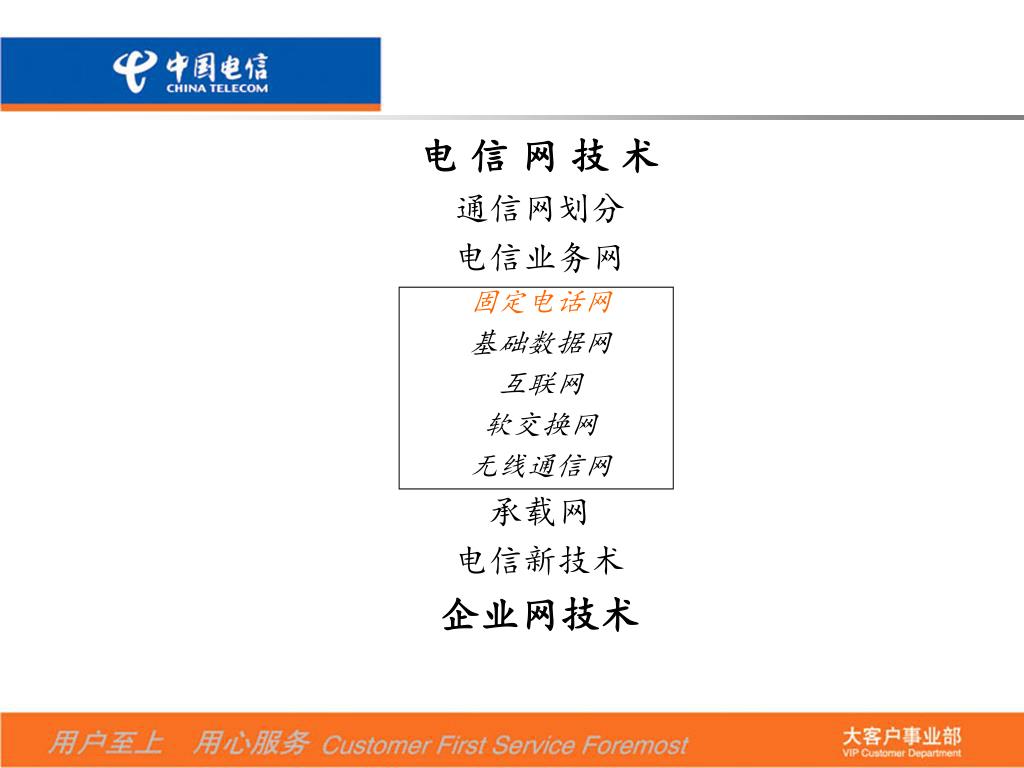 中国电信
CHINA TELECOM

电 信 网 技 术

通信网划分

电信业务网

固定电话网

基础数据网

互联网

软交换网

无线通信网

承载网

电信新技术

企业网技术

用户至上 用心服务 Customer First Service Foremost

大客户事业部
VIP Customer Department